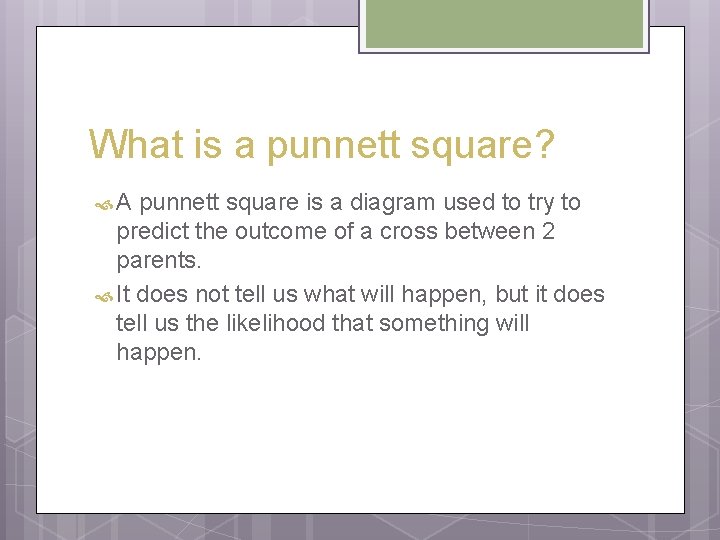 What is a punnett square?

A punnett square is a diagram used to try to predict the outcome of a cross between 2 parents.

It does not tell us what will happen, but it does tell us the likelihood that something will happen.